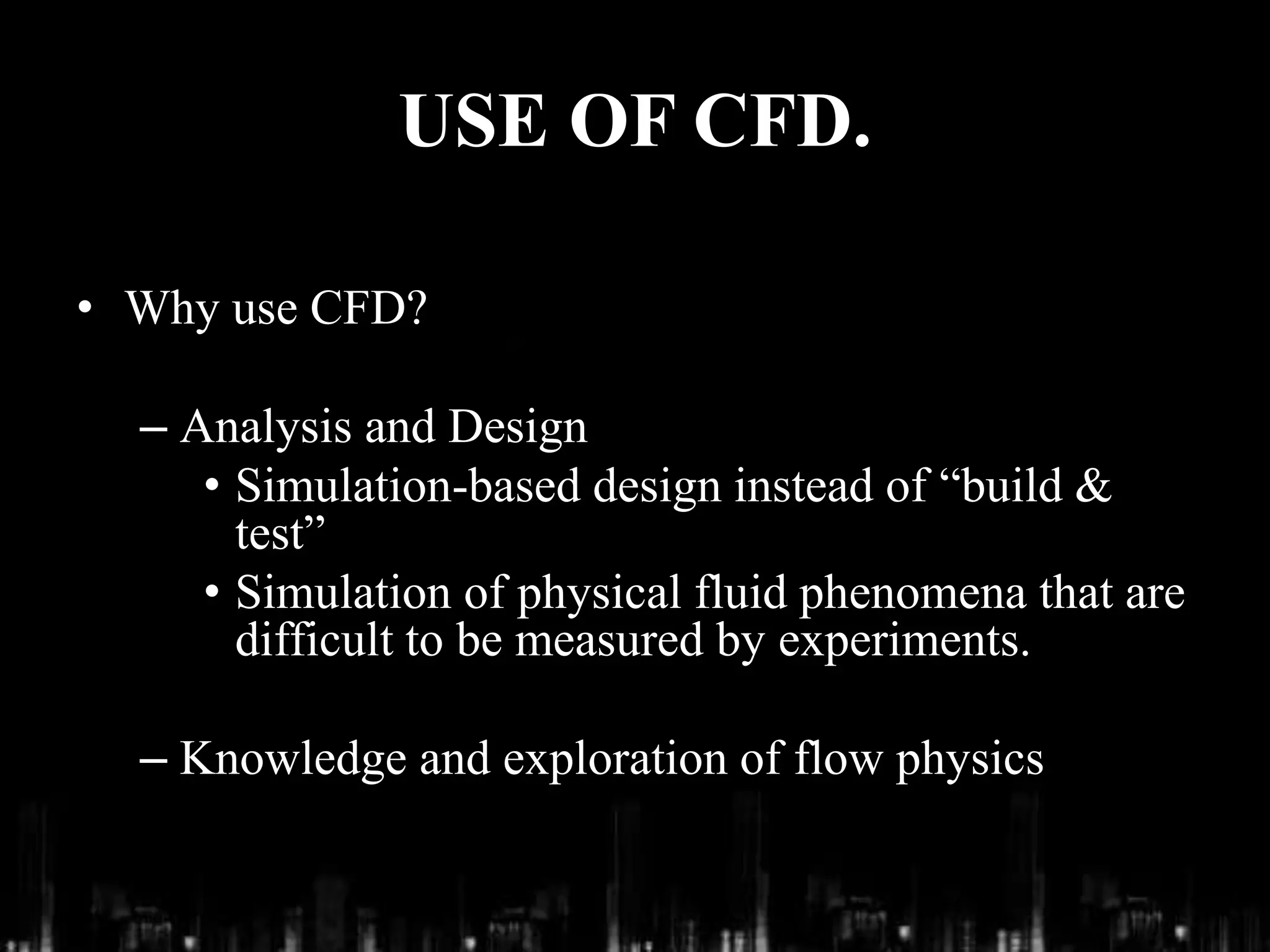 USE OF CFD.

• Why use CFD?

– Analysis and Design
• Simulation-based design instead of “build & test”
• Simulation of physical fluid phenomena that are difficult to be measured by experiments.

– Knowledge and exploration of flow physics